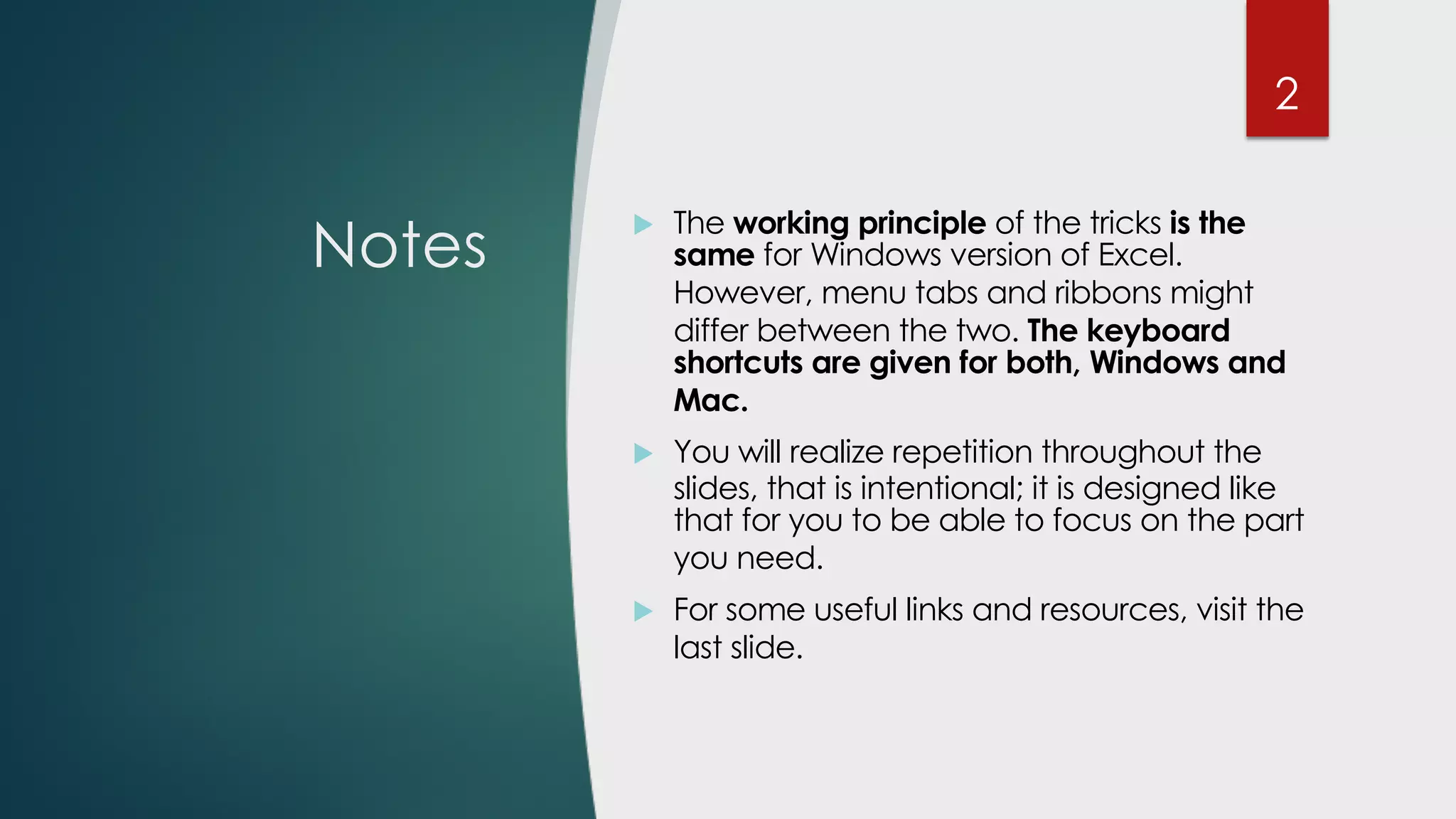 2

Notes

The working principle of the tricks is the same for Windows version of Excel. However, menu tabs and ribbons might differ between the two. The keyboard shortcuts are given for both, Windows and Mac.

You will realize repetition throughout the slides, that is intentional; it is designed like that for you to be able to focus on the part you need.

For some useful links and resources, visit the last slide.